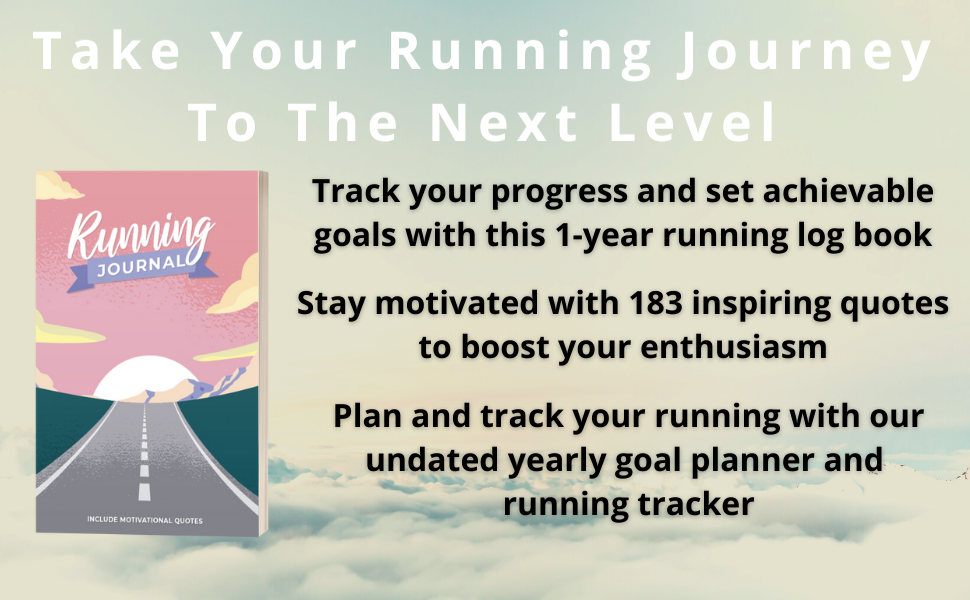 Take Your Running Journey To The Next Level

Running JOURNAL

INCLUDE MOTIVATIONAL QUOTES

Track your progress and set achievable goals with this 1-year running log book

Stay motivated with 183 inspiring quotes to boost your enthusiasm

Plan and track your running with our undated yearly goal planner and running tracker